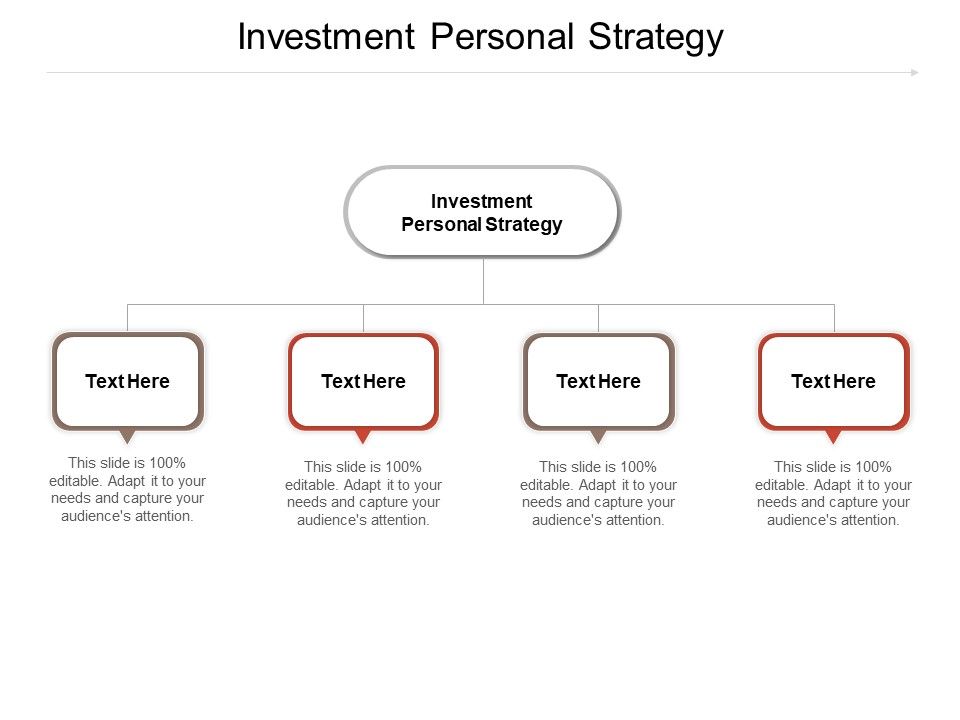 Investment Personal Strategy

Investment Personal Strategy

Text Here

This slide is 100% editable. Adapt it to your needs and capture your audience's attention.

Text Here

This slide is 100% editable. Adapt it to your needs and capture your audience's attention.

Text Here

This slide is 100% editable. Adapt it to your needs and capture your audience's attention.

Text Here

This slide is 100% editable. Adapt it to your needs and capture your audience's attention.